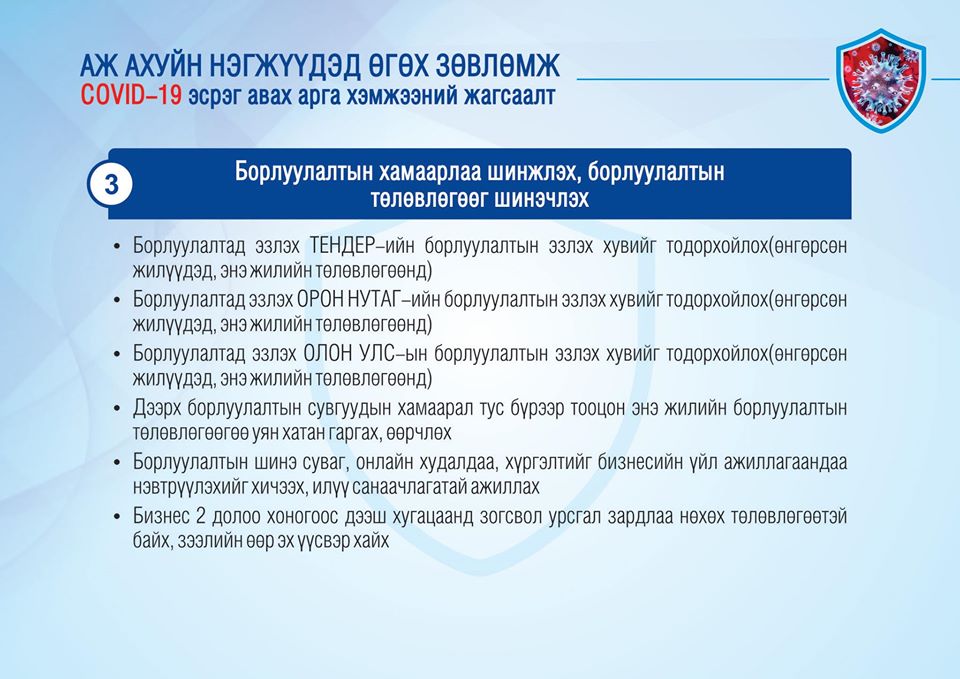 АЖ АХУЙН НЭГЖҮҮДЭД ӨГӨХ ЗӨВЛӨМЖ
COVID–19 эсрэг авах арга хэмжээний жагсаалт

3

Борлуулалтын хамаарлаа шинжлэх, борлуулалтын төлөвлөгөөг шинэчлэх

• Борлуулалтад эзлэх ТЕНДЕР–ийн борлуулалтын эзлэх хувийг тодорхойлох(өнгөрсөн жилүүдэд, энэ жилийн төлөвлөгөөнд)
• Борлуулалтад эзлэх ОРОН НУТАГ–ийн борлуулалтын эзлэх хувийг тодорхойлох(өнгөрсөн жилүүдэд, энэ жилийн төлөвлөгөөнд)
• Борлуулалтад эзлэх ОЛОН УЛС–ын борлуулалтын эзлэх хувийг тодорхойлох(өнгөрсөн жилүүдэд, энэ жилийн төлөвлөгөөнд)
• Дээрх борлуулалтын сувгуудын хамаарал тус бүрээр тооцон энэ жилийн борлуулалтын төлөвлөгөөгөө уян хатан гаргах, өөрчлөх
• Борлуулалтын шинэ суваг, онлайн худалдаа, хүргэлтийг бизнесийн үйл ажиллагаандаа нэвтрүүлэхийг хичээх, илүү санаачлагатай ажиллах
• Бизнес 2 долоо хоногоос дээш хугацаанд зогсвол урсгал зардлаа нөхөх төлөвлөгөөтэй байх, зээлийн өөр эх үүсвэр хайх